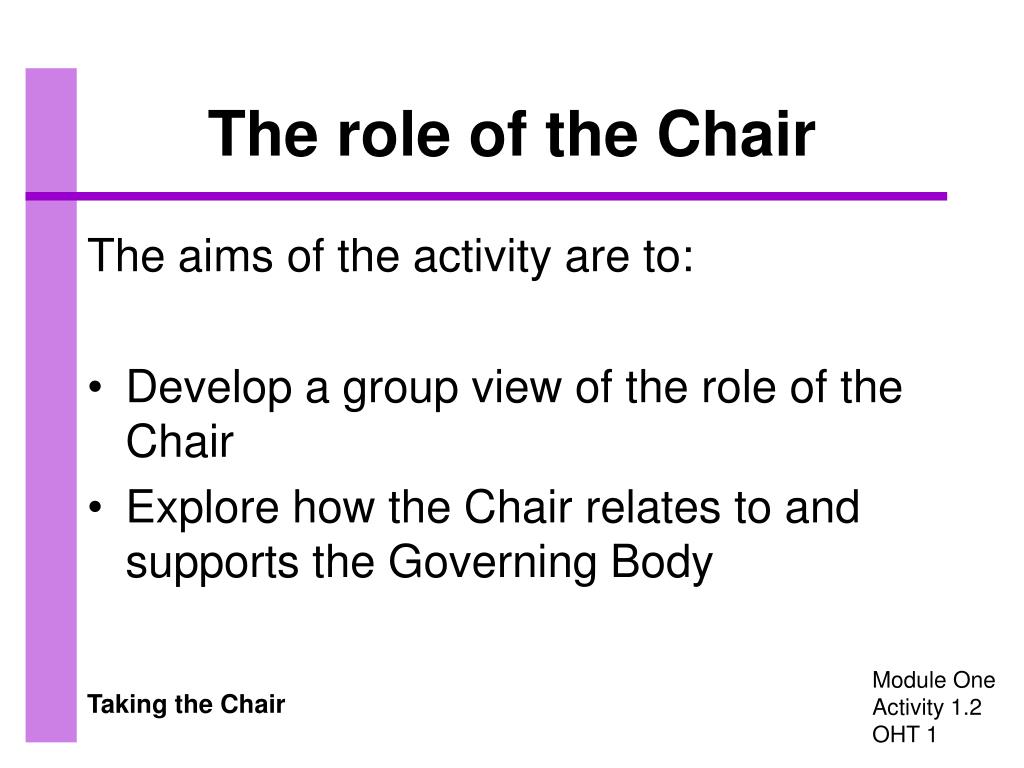 The role of the Chair

The aims of the activity are to:

• Develop a group view of the role of the Chair
• Explore how the Chair relates to and supports the Governing Body

Taking the Chair

Module One
Activity 1.2
OHT 1